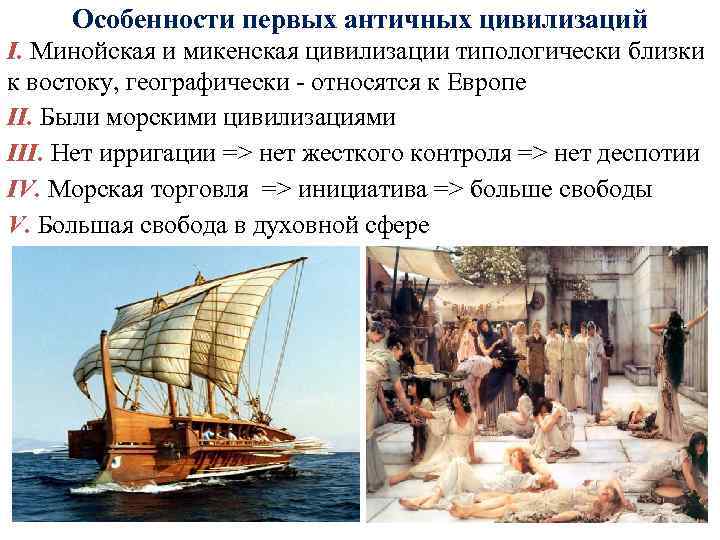 Особенности первых античных цивилизаций

I. Минойская и микенская цивилизации типологически близки к востоку, географически - относятся к Европе

II. Были морскими цивилизациями

III. Нет ирригации => нет жесткого контроля => нет деспотии

IV. Морская торговля => инициатива => больше свободы

V. Большая свобода в духовной сфере